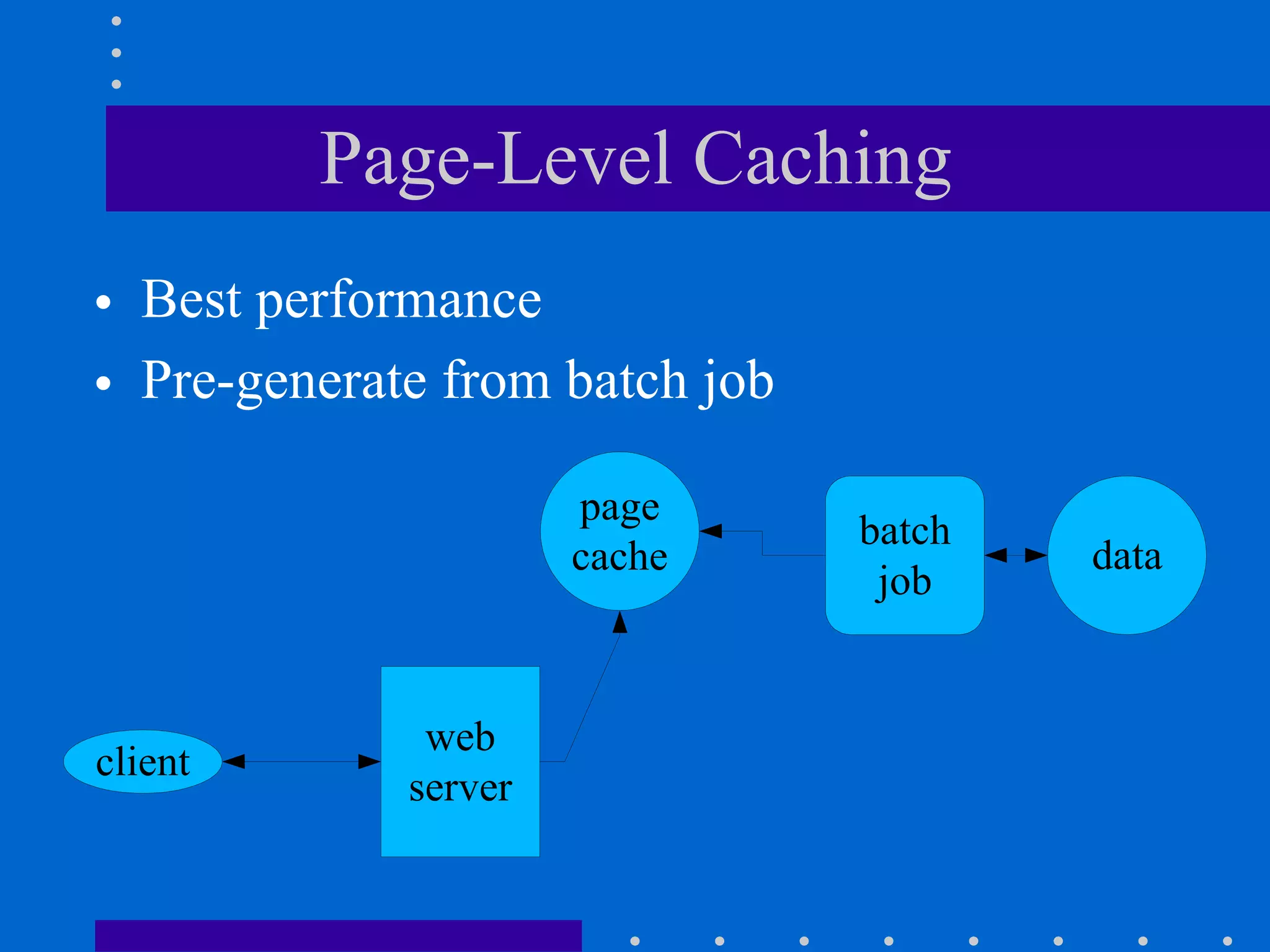 Page-Level Caching

• Best performance
• Pre-generate from batch job

page cache

batch job

data

client

web server